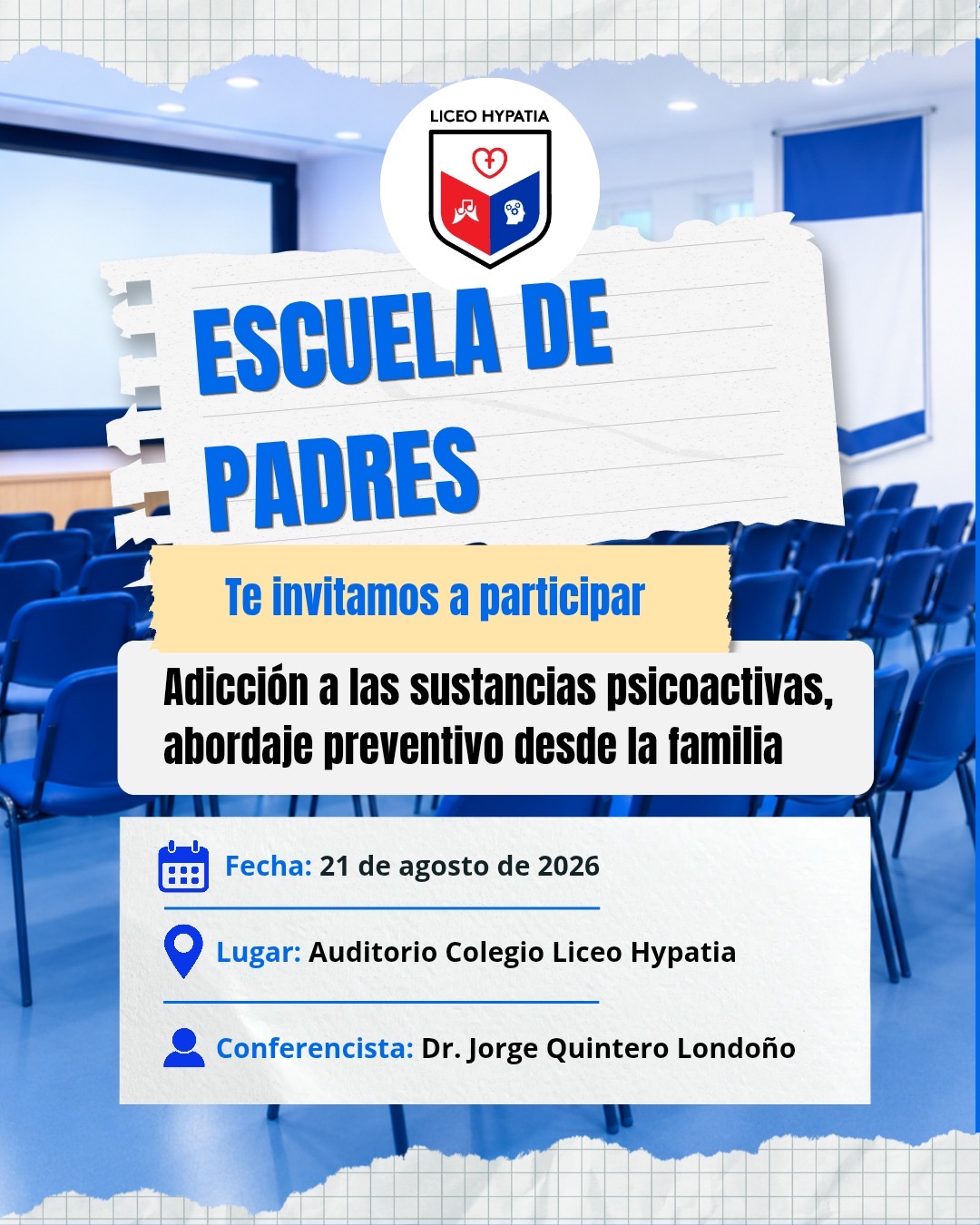 LICEO HYPATIA

ESCUELA DE PADRES

Te invitamos a participar

Adicción a las sustancias psicoactivas, abordaje preventivo desde la familia

Fecha: 21 de agosto de 2026

Lugar: Auditorio Colegio Liceo Hypatia

Conferencista: Dr. Jorge Quintero Londoño